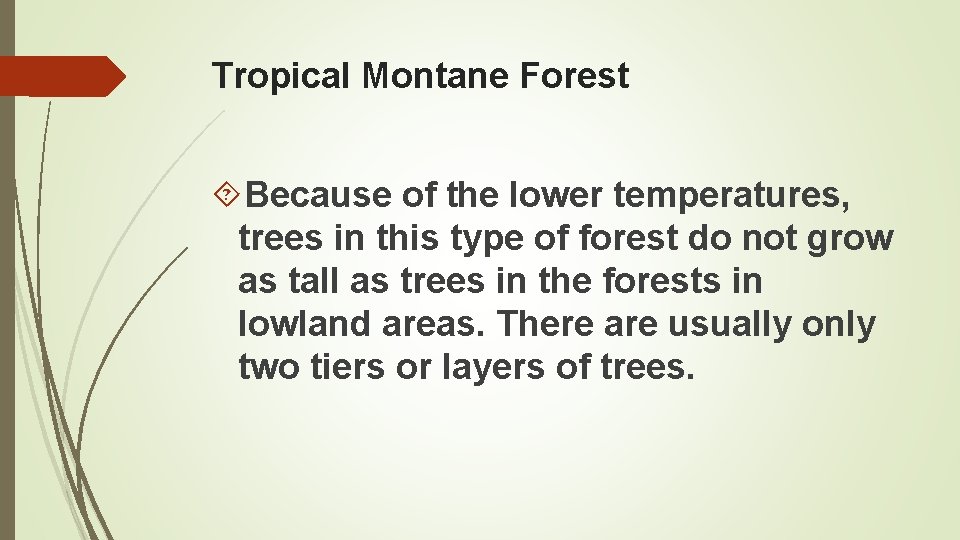 Tropical Montane Forest

Because of the lower temperatures, trees in this type of forest do not grow as tall as trees in the forests in lowland areas. There are usually only two tiers or layers of trees.